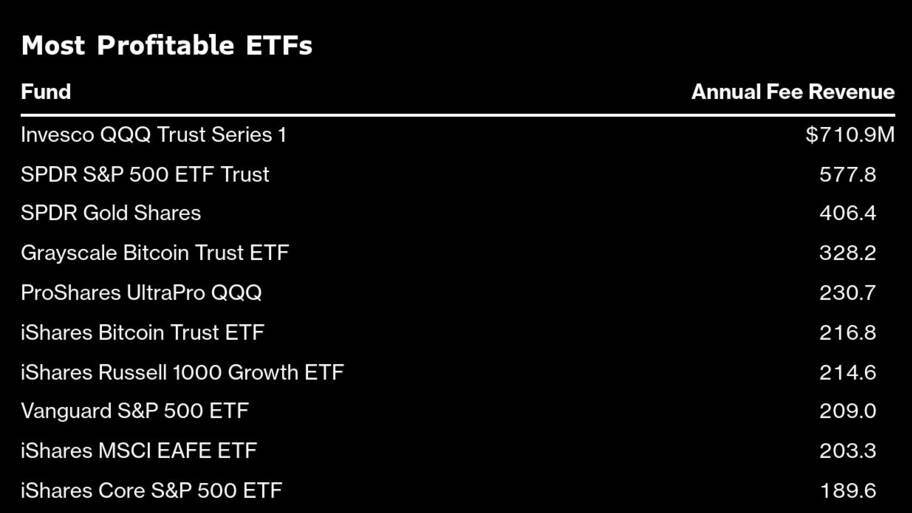 Most Profitable ETFs

| Fund | Annual Fee Revenue |
|---|---|
| Invesco QQQ Trust Series 1 | $710.9M |
| SPDR S&P 500 ETF Trust | 577.8 |
| SPDR Gold Shares | 406.4 |
| Grayscale Bitcoin Trust ETF | 328.2 |
| ProShares UltraPro QQQ | 230.7 |
| iShares Bitcoin Trust ETF | 216.8 |
| iShares Russell 1000 Growth ETF | 214.6 |
| Vanguard S&P 500 ETF | 209.0 |
| iShares MSCI EAFE ETF | 203.3 |
| iShares Core S&P 500 ETF | 189.6 |